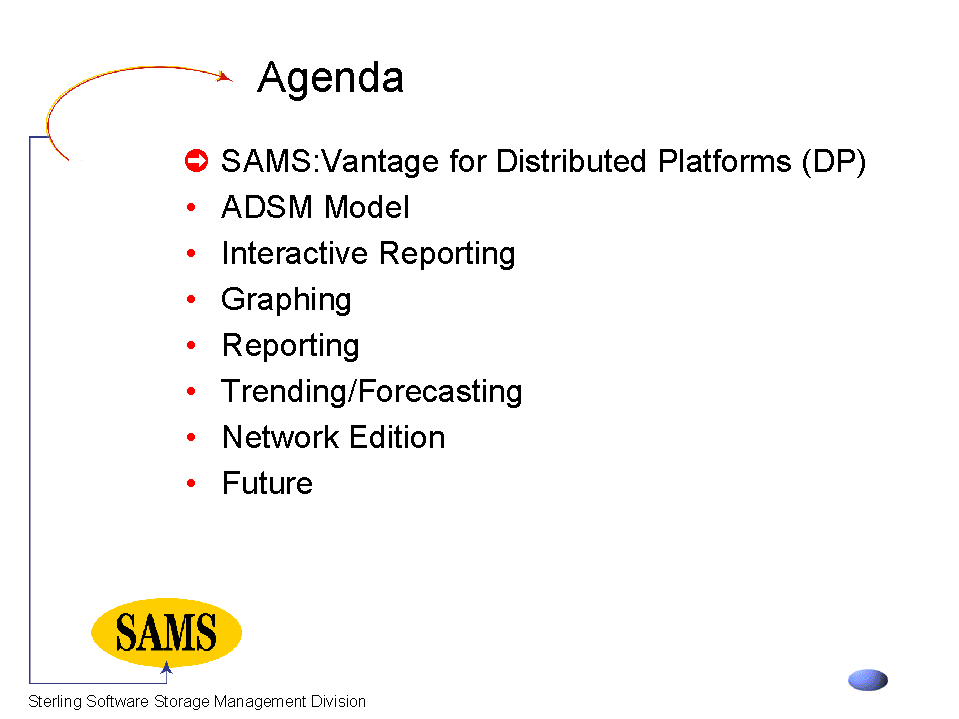 Agenda

➲ SAMS:Vantage for Distributed Platforms (DP)
• ADSM Model
• Interactive Reporting
• Graphing
• Reporting
• Trending/Forecasting
• Network Edition
• Future

SAMS

Sterling Software Storage Management Division